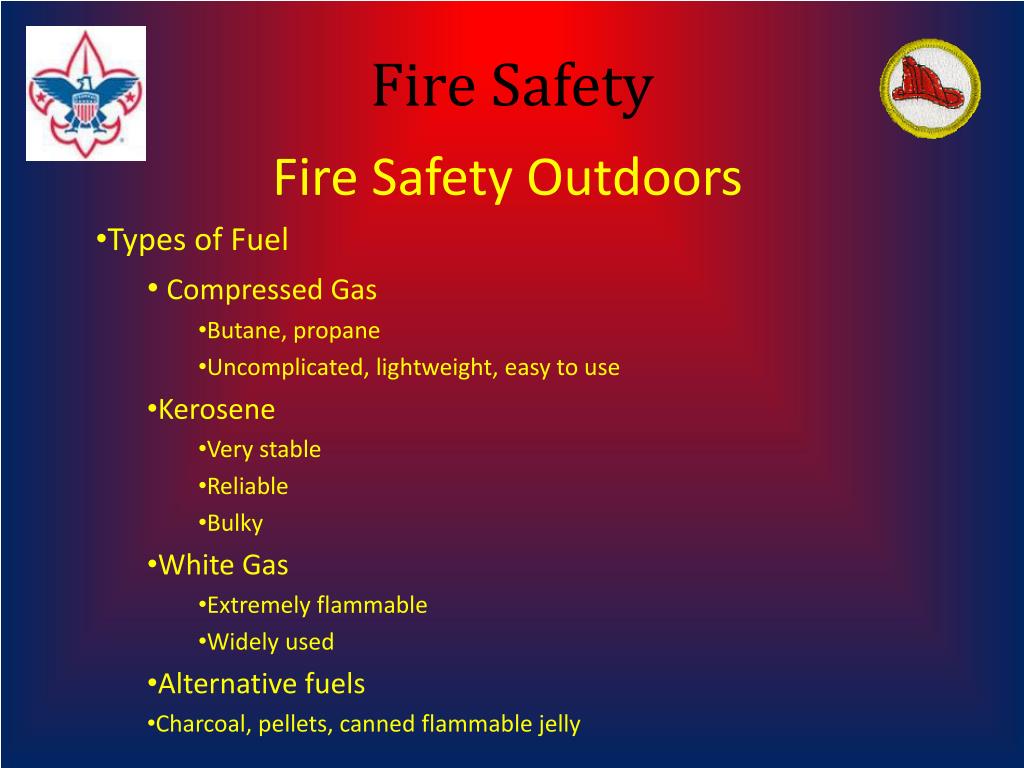 Fire Safety

Fire Safety Outdoors

•Types of Fuel

• Compressed Gas

•Butane, propane

•Uncomplicated, lightweight, easy to use

•Kerosene

•Very stable

•Reliable

•Bulky

•White Gas

•Extremely flammable

•Widely used

•Alternative fuels

•Charcoal, pellets, canned flammable jelly